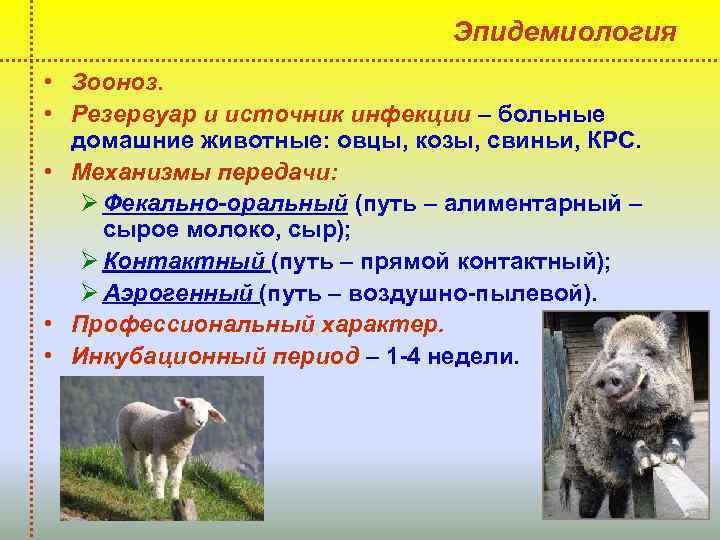 Эпидемиология

• Зооноз.
• Резервуар и источник инфекции – больные домашние животные: овцы, козы, свиньи, КРС.
• Механизмы передачи:
➢ Фекально-оральный (путь – алиментарный – сырое молоко, сыр);
➢ Контактный (путь – прямой контактный);
➢ Аэрогенный (путь – воздушно-пылевой).
• Профессиональный характер.
• Инкубационный период – 1-4 недели.